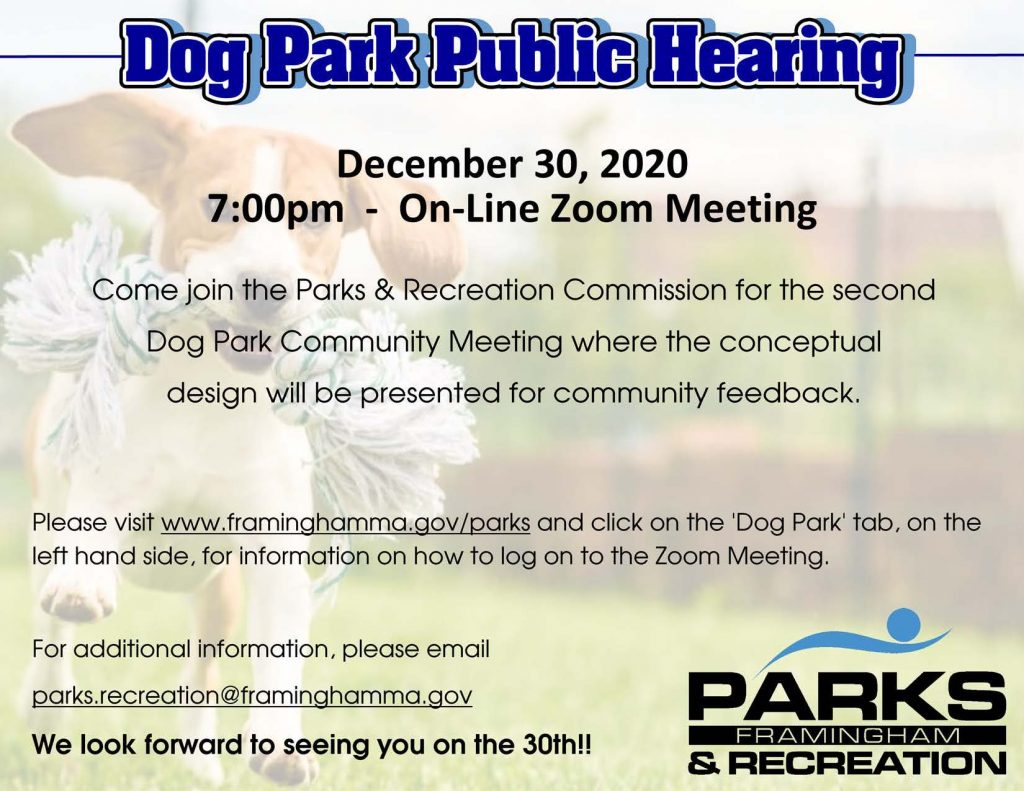 Dog Park Public Hearing

December 30, 2020
7:00pm - On-Line Zoom Meeting

Come join the Parks & Recreation Commission for the second Dog Park Community Meeting where the conceptual design will be presented for community feedback.

Please visit www.framinghamma.gov/parks and click on the 'Dog Park' tab, on the left hand side, for information on how to log on to the Zoom Meeting.

For additional information, please email

parks.recreation@framinghamma.gov

We look forward to seeing you on the 30th!!

PARKS
FRAMINGHAM
& RECREATION